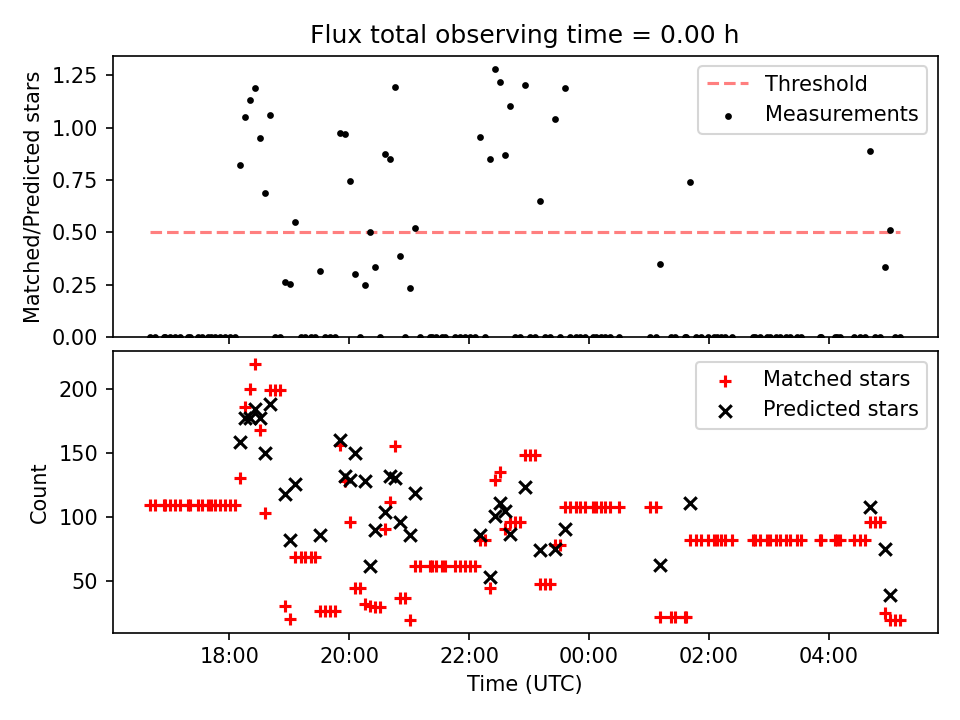 Flux total observing time = 0.00 h

Matched/Predicted stars

1.25
1.00
0.75
0.50
0.25
0.00

Threshold
Measurements

Count

200
150
100
50

Matched stars
Predicted stars

18:00
20:00
22:00
00:00
02:00
04:00

Time (UTC)